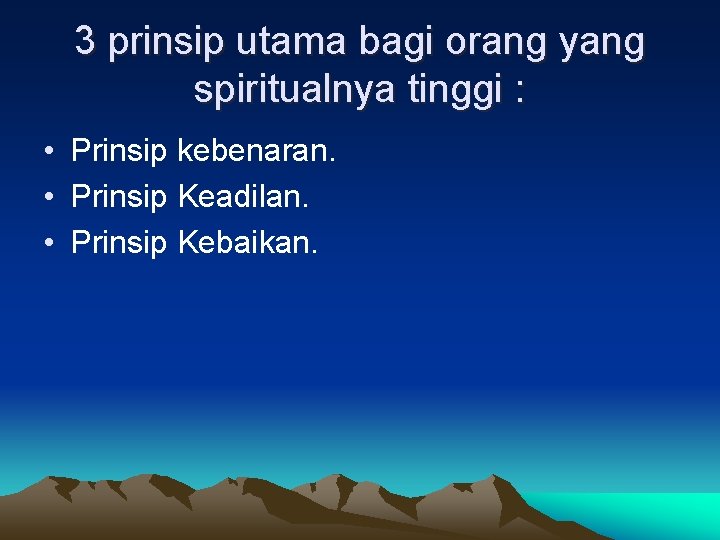 3 prinsip utama bagi orang yang spiritualnya tinggi :

• Prinsip kebenaran.
• Prinsip Keadilan.
• Prinsip Kebaikan.